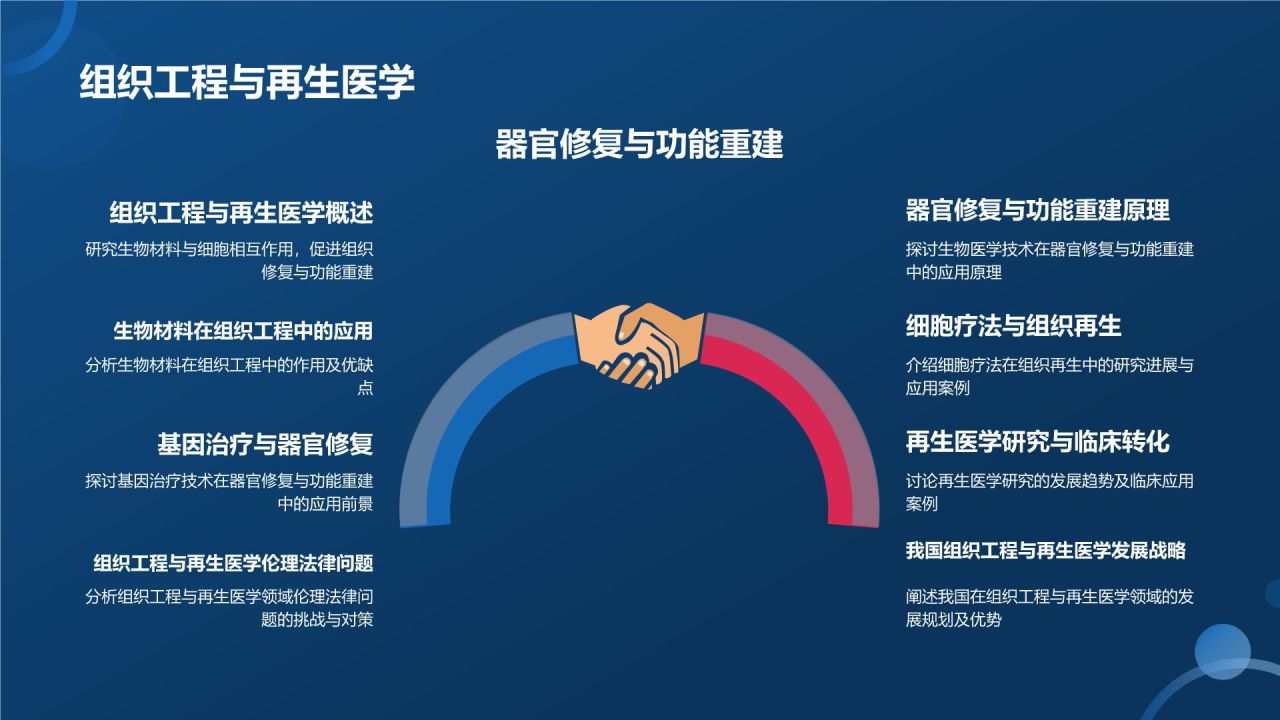 组织工程与再生医学

器官修复与功能重建

组织工程与再生医学概述

研究生物材料与细胞相互作用，促进组织修复与功能重建

生物材料在组织工程中的应用

分析生物材料在组织工程中的作用及优缺点

基因治疗与器官修复

探讨基因治疗技术在器官修复与功能重建中的应用前景

组织工程与再生医学伦理法律问题

分析组织工程与再生医学领域伦理法律问题的挑战与对策

器官修复与功能重建原理

探讨生物医学技术在器官修复与功能重建中的应用原理

细胞疗法与组织再生

介绍细胞疗法在组织再生中的研究进展与应用案例

再生医学研究与临床转化

讨论再生医学研究的发展趋势及临床应用案例

我国组织工程与再生医学发展战略

阐述我国在组织工程与再生医学领域的发展规划及优势